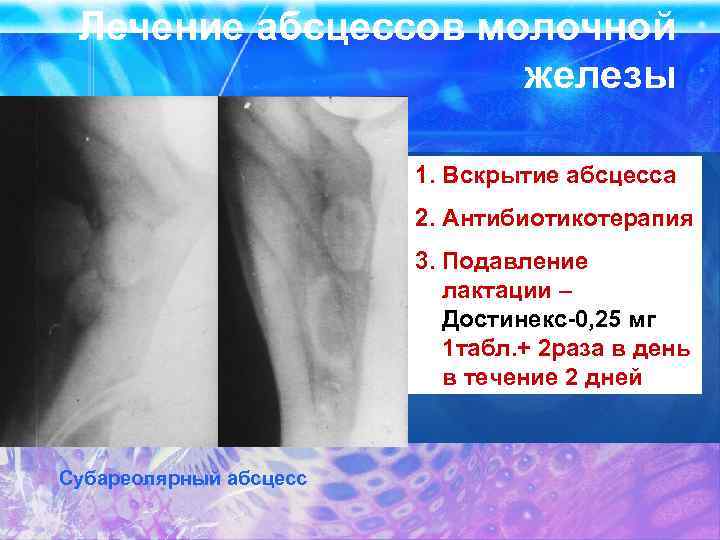 Лечение абсцессов молочной железы

1. Вскрытие абсцесса

2. Антибиотикотерапия

3. Подавление лактации – Достинекс-0,25 мг 1табл.+ 2раза в день в течение 2 дней

Субареолярный абсцесс